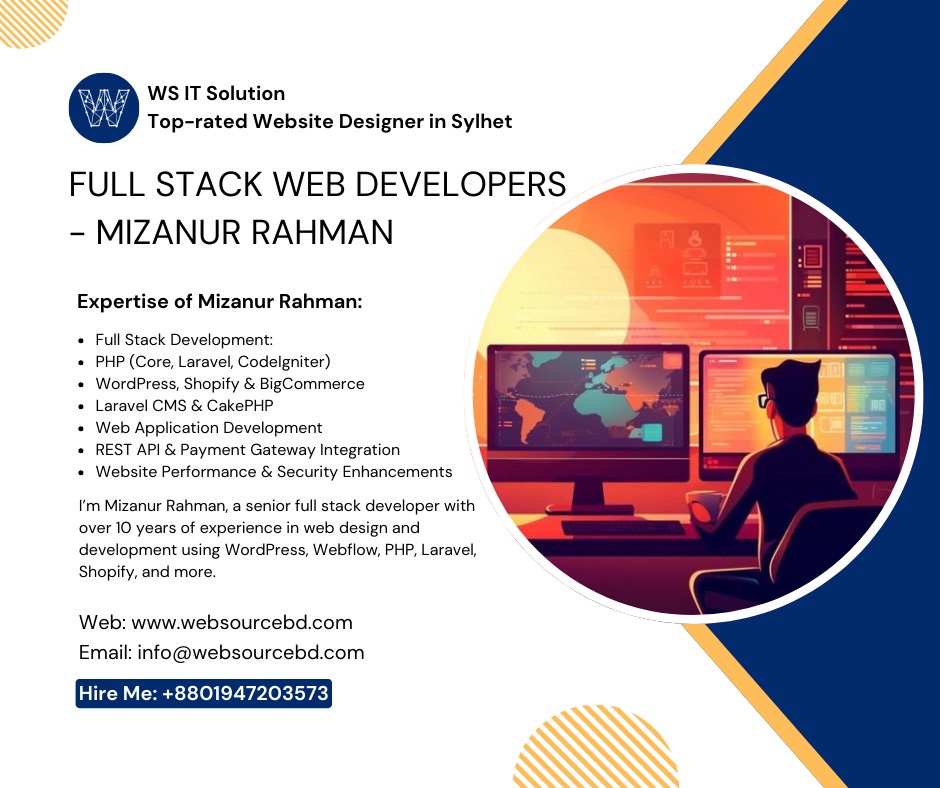 WS IT Solution
Top-rated Website Designer in Sylhet

FULL STACK WEB DEVELOPERS - MIZANUR RAHMAN

Expertise of Mizanur Rahman:

- Full Stack Development:
- PHP (Core, Laravel, CodeIgniter)
- WordPress, Shopify & BigCommerce
- Laravel CMS & CakePHP
- Web Application Development
- REST API & Payment Gateway Integration
- Website Performance & Security Enhancements

I'm Mizanur Rahman, a senior full stack developer with over 10 years of experience in web design and development using WordPress, Webflow, PHP, Laravel, Shopify, and more.

Web: www.websourcebd.com
Email: info@websourcebd.com

Hire Me: +8801947203573